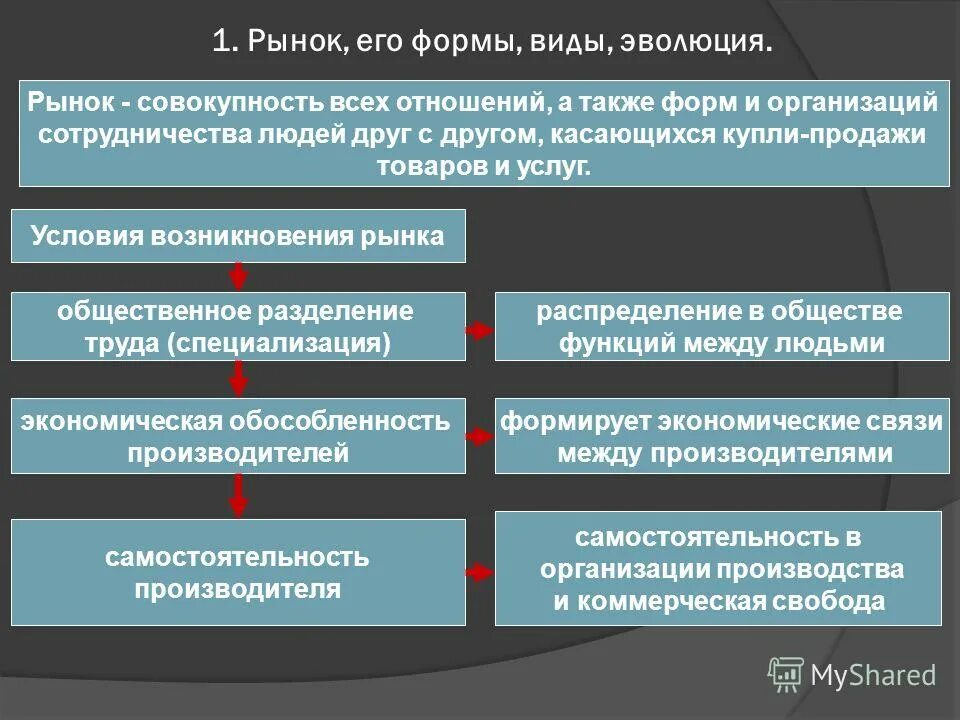 1. Рынок, его формы, виды, эволюция.

Рынок - совокупность всех отношений, а также форм и организаций сотрудничества людей друг с другом, касающихся купли-продажи товаров и услуг.

Условия возникновения рынка

общественное разделение труда (специализация)

распределение в обществе функций между людьми

экономическая обособленность производителей

формирует экономические связи между производителями

самостоятельность производителя

самостоятельность в организации производства и коммерческая свобода

MyShared